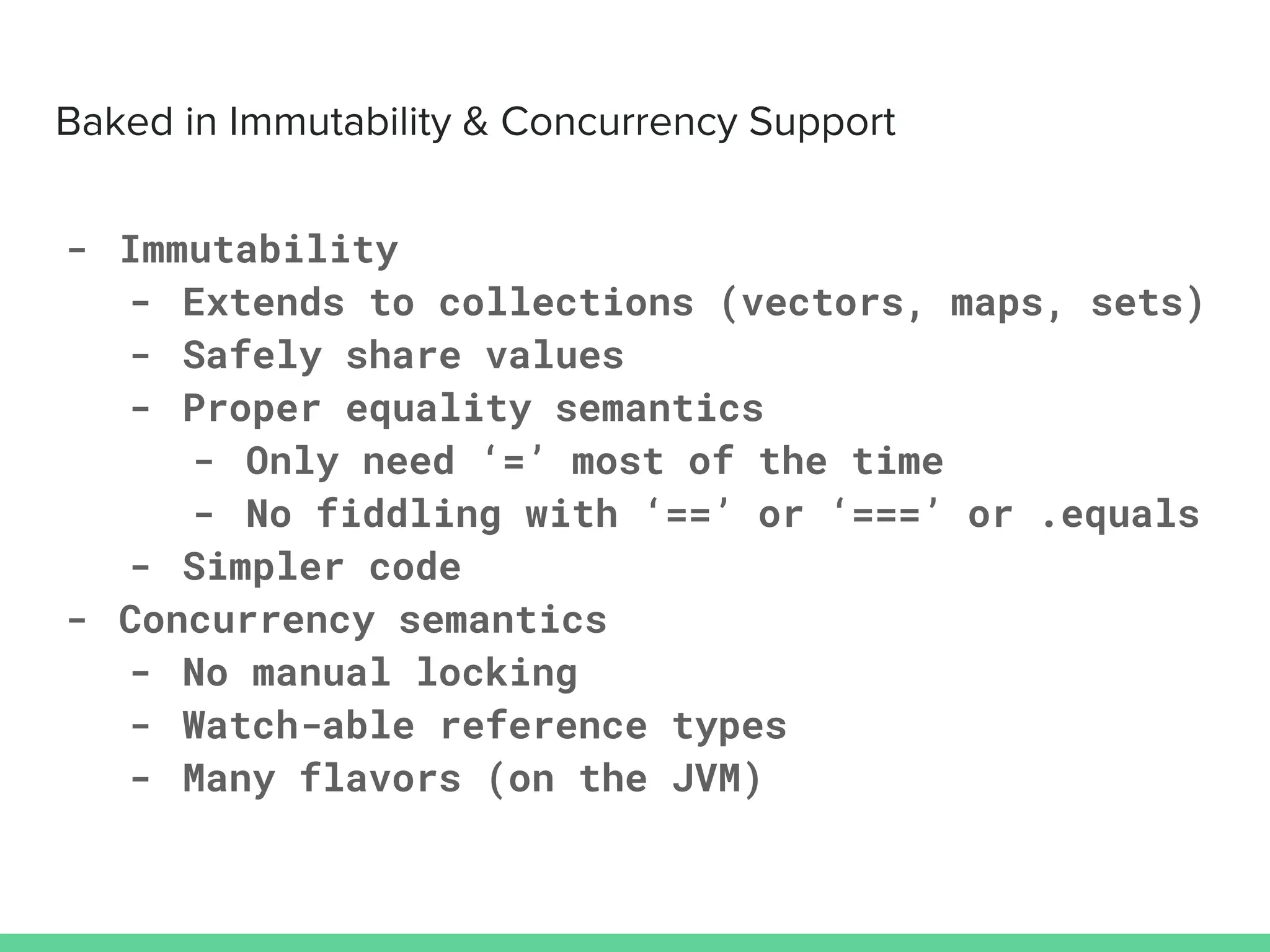 Baked in Immutability & Concurrency Support

- Immutability
 - Extends to collections (vectors, maps, sets)
 - Safely share values
 - Proper equality semantics
  - Only need ‘=’ most of the time
  - No fiddling with ‘==’ or ‘===’ or .equals
 - Simpler code
- Concurrency semantics
 - No manual locking
 - Watch-able reference types
 - Many flavors (on the JVM)